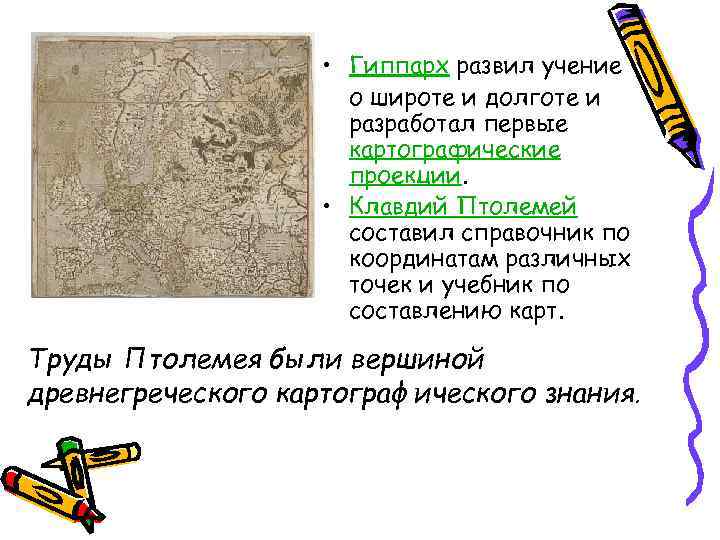 • Гиппарх развил учение о широте и долготе и разработал первые картографические проекции.

• Клавдий Птолемей составил справочник по координатам различных точек и учебник по составлению карт.

Труды Птолемея были вершиной древнегреческого картографического знания.